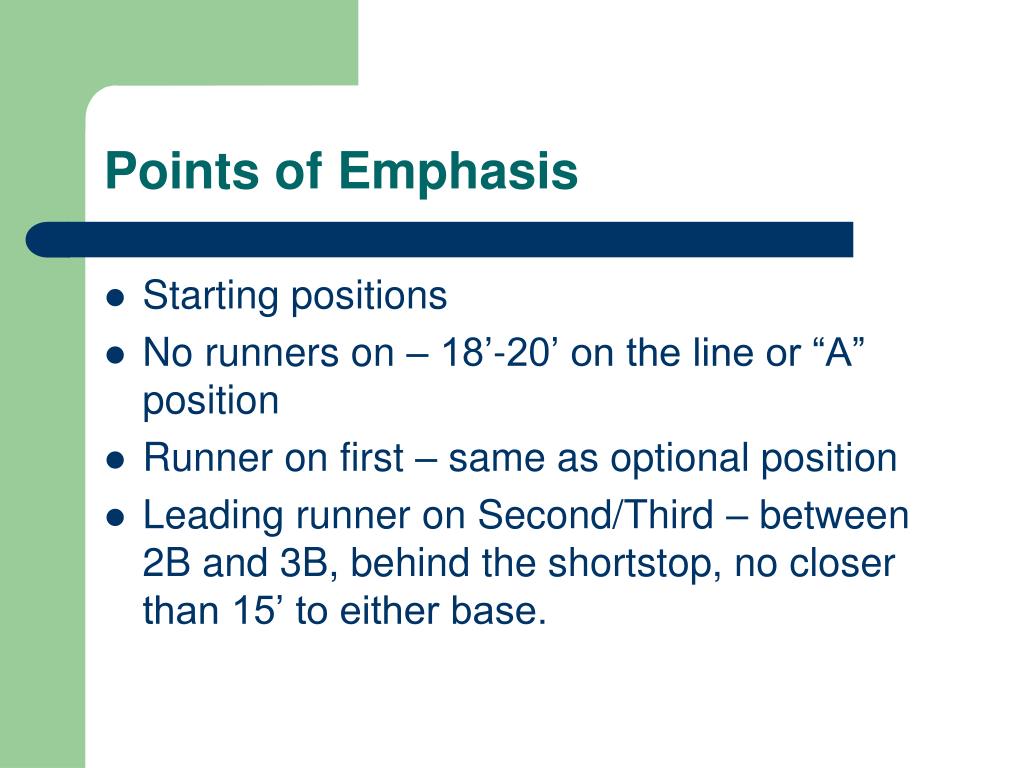 Points of Emphasis

- Starting positions
- No runners on – 18’-20’ on the line or “A” position
- Runner on first – same as optional position
- Leading runner on Second/Third – between 2B and 3B, behind the shortstop, no closer than 15’ to either base.